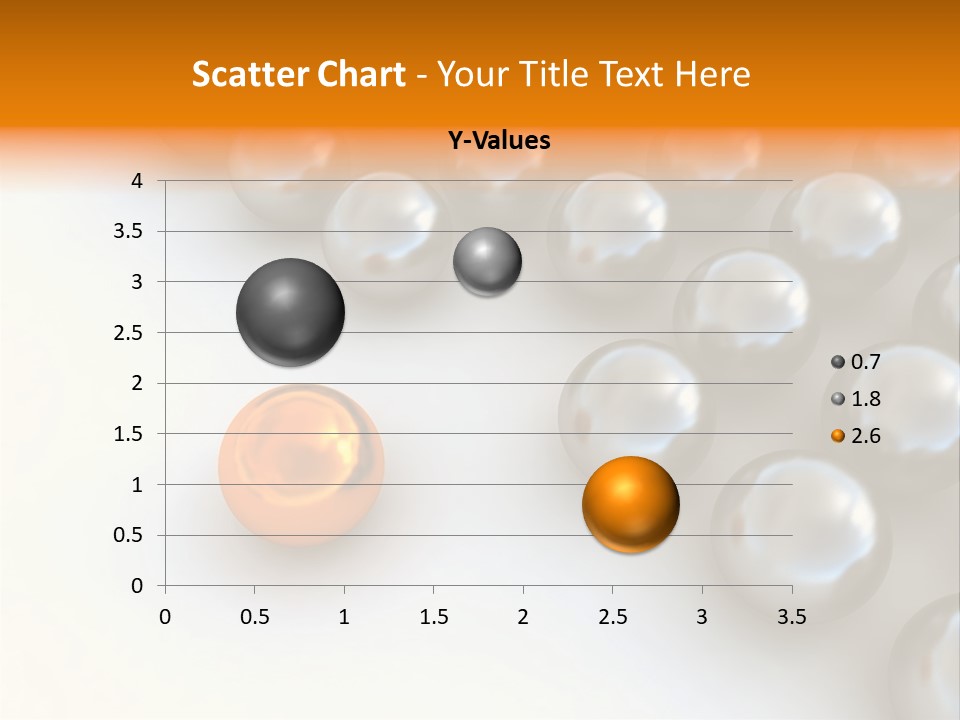 Scatter Chart - Your Title Text Here

Y-Values

4
3.5
3
2.5
2
1.5
1
0.5
0

0 0.5 1 1.5 2 2.5 3 3.5

0.7
1.8
2.6